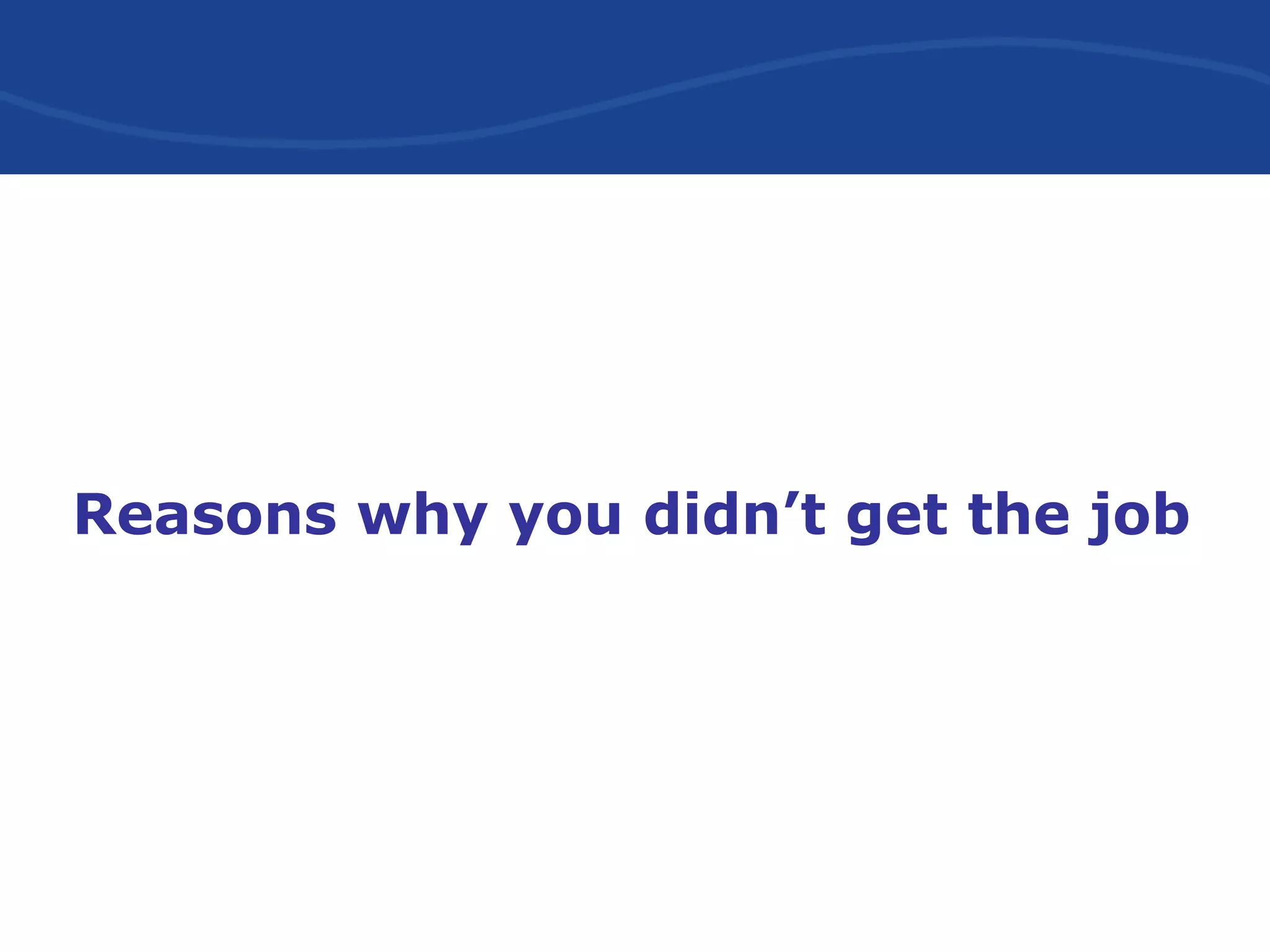 Reasons why you didn’t get the job